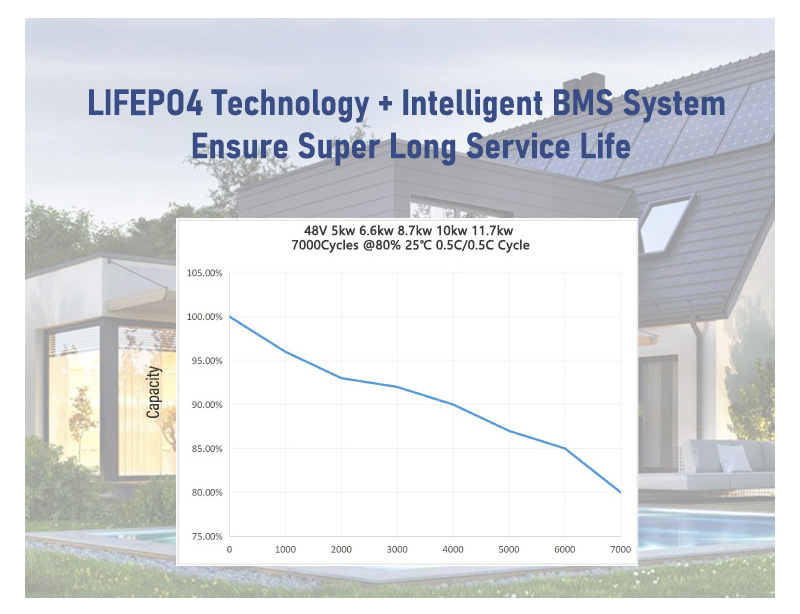 LIFEPO4 Technology + Intelligent BMS System
Ensure Super Long Service Life

48V 5kw 6.6kw 8.7kw 10kw 11.7kw
7000Cycles @80% 25℃ 0.5C/0.5C Cycle

Capacity

105.00%
100.00%
95.00%
90.00%
85.00%
80.00%
75.00%

0 1000 2000 3000 4000 5000 6000 7000